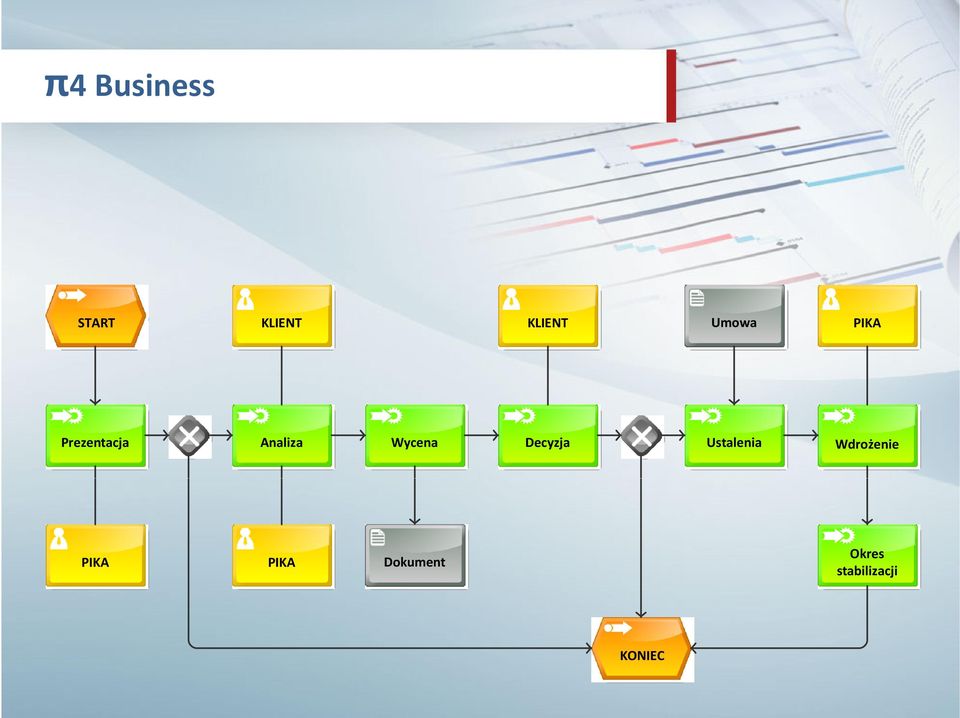 π4 Business

START

KLIENT

KLIENT

Umowa

PIKA

Prezentacja

Analiza

Wycena

Decyzja

Ustalenia

Wdrożenie

PIKA

PIKA

Dokument

Okres stabilizacji

KONIEC